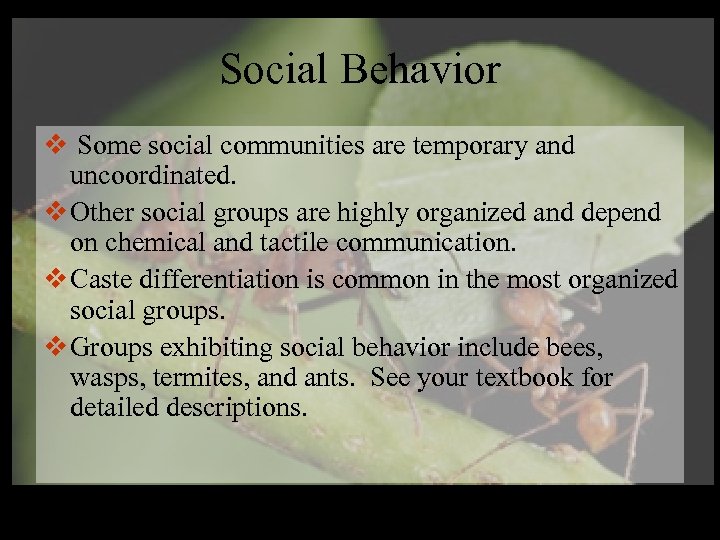 Social Behavior

❖ Some social communities are temporary and uncoordinated.

❖ Other social groups are highly organized and depend on chemical and tactile communication.

❖ Caste differentiation is common in the most organized social groups.

❖ Groups exhibiting social behavior include bees, wasps, termites, and ants. See your textbook for detailed descriptions.